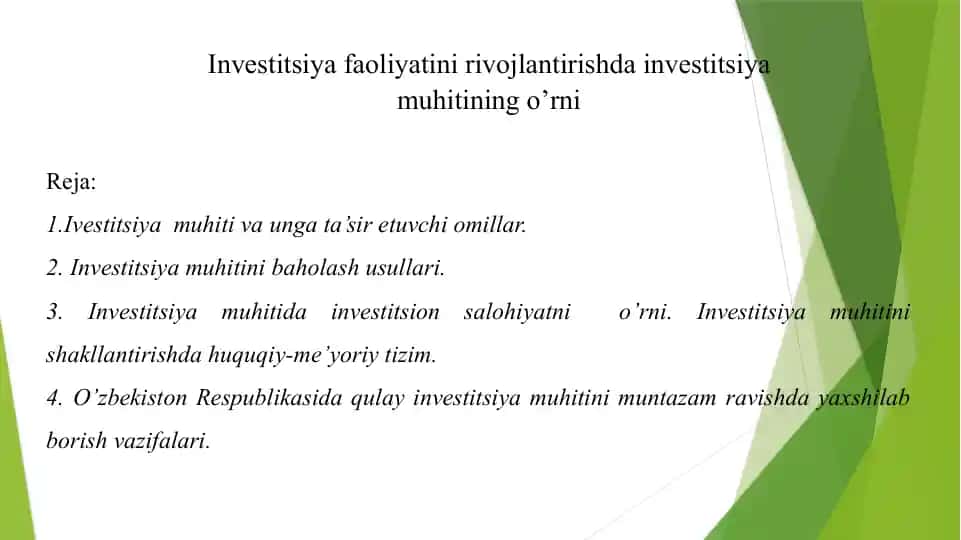 Investitsiya faoliyatini rivojlantirishda investitsiya muhitining o’rni

Reja:

1.Ivestitsiya muhiti va unga ta’sir etuvchi omillar.

2. Investitsiya muhitini baholash usullari.

3. Investitsiya muhitida investitsion salohiyatni o’rni. Investitsiya muhitini shakllantirishda huquqiy-me’yoriy tizim.

4. O’zbekiston Respublikasida qulay investitsiya muhitini muntazam ravishda yaxshilab borish vazifalari.